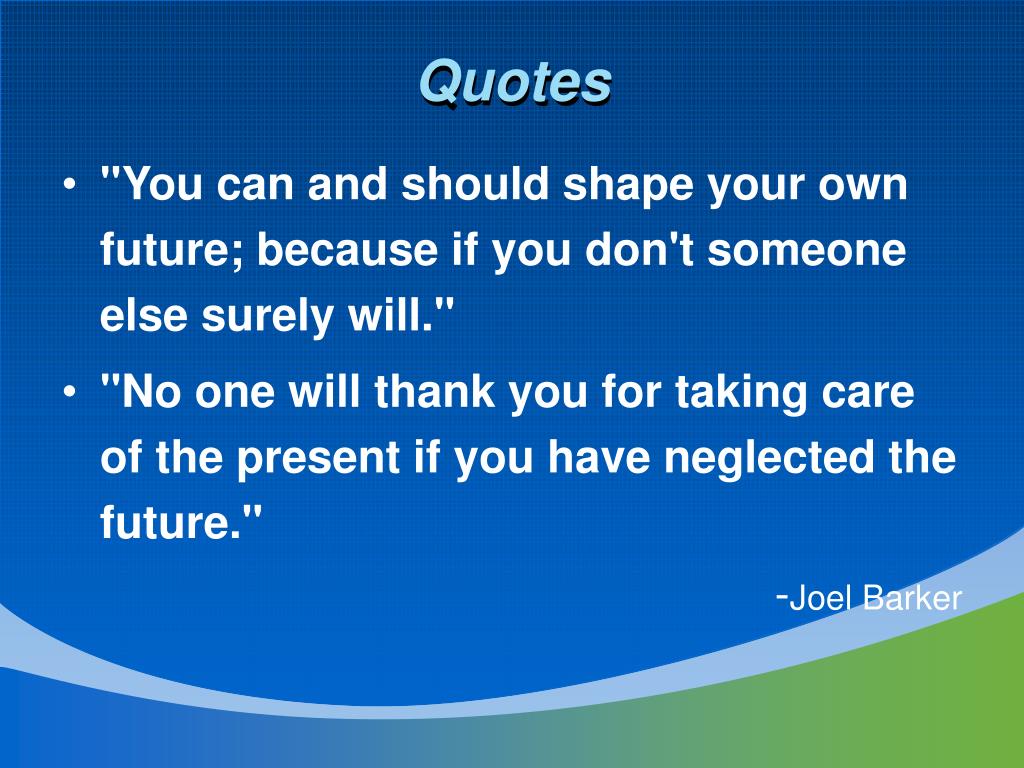 Quotes

• "You can and should shape your own future; because if you don't someone else surely will."

• "No one will thank you for taking care of the present if you have neglected the future."

-Joel Barker